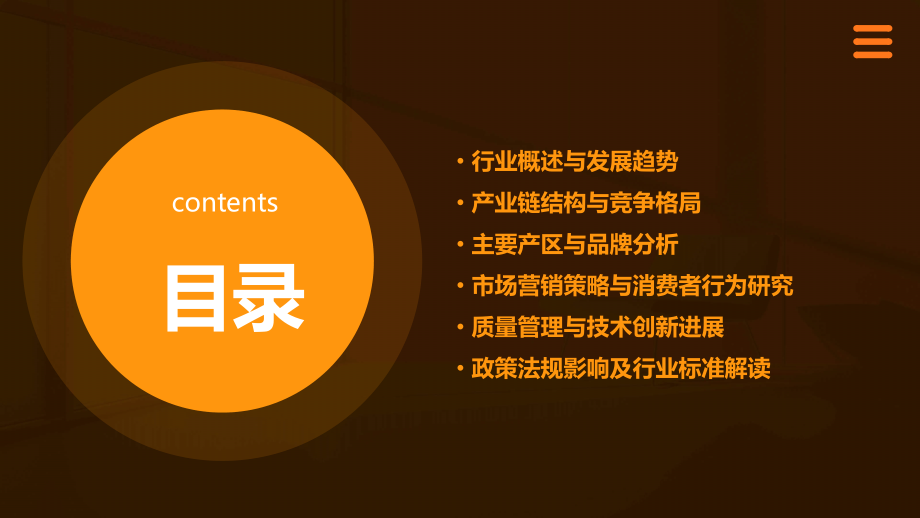 contents

目录

• 行业概述与发展趋势
• 产业链结构与竞争格局
• 主要产区与品牌分析
• 市场营销策略与消费者行为研究
• 质量管理与技术创新进展
• 政策法规影响及行业标准解读